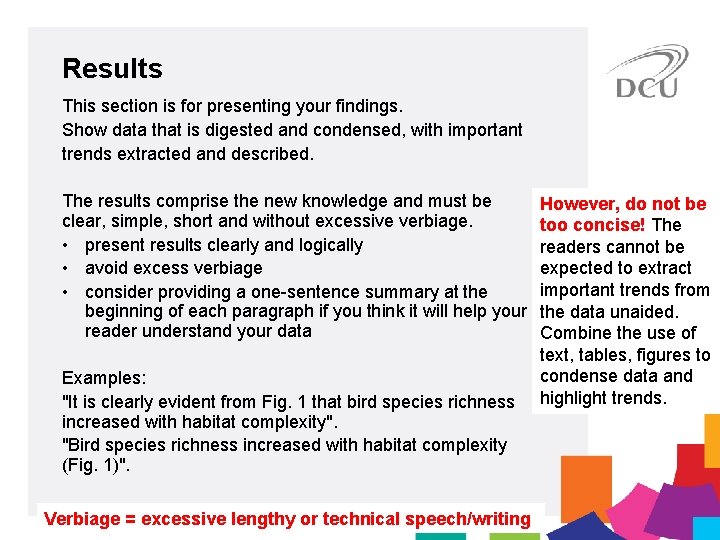 Results

DCU

This section is for presenting your findings.
Show data that is digested and condensed, with important trends extracted and described.

The results comprise the new knowledge and must be clear, simple, short and without excessive verbiage.
• present results clearly and logically
• avoid excess verbiage
• consider providing a one-sentence summary at the beginning of each paragraph if you think it will help your reader understand your data

Examples:
"It is clearly evident from Fig. 1 that bird species richness increased with habitat complexity".
"Bird species richness increased with habitat complexity (Fig. 1)".

However, do not be too concise! The readers cannot be expected to extract important trends from the data unaided. Combine the use of text, tables, figures to condense data and highlight trends.

Verbiage = excessive lengthy or technical speech/writing